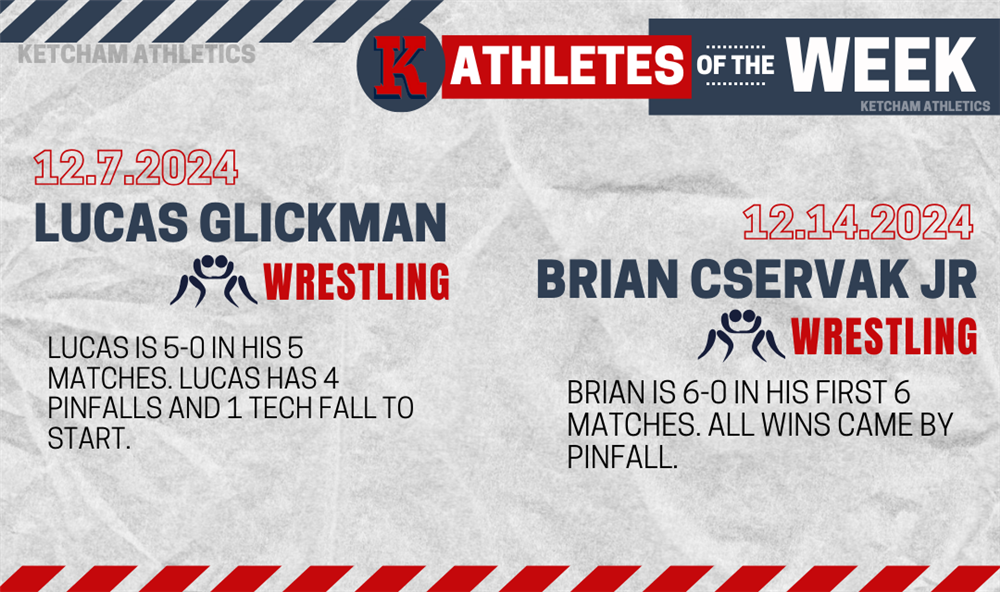 KETCHAM ATHLETICS

K ATHLETES OF THE WEEK

KETCHAM ATHLETICS

12.7.2024

LUCAS GLICKMAN

WRESTLING

LUCAS IS 5-0 IN HIS 5 MATCHES. LUCAS HAS 4 PINFALLS AND 1 TECH FALL TO START.

12.14.2024

BRIAN CSERVAK JR

WRESTLING

BRIAN IS 6-0 IN HIS FIRST 6 MATCHES. ALL WINS CAME BY PINFALL.